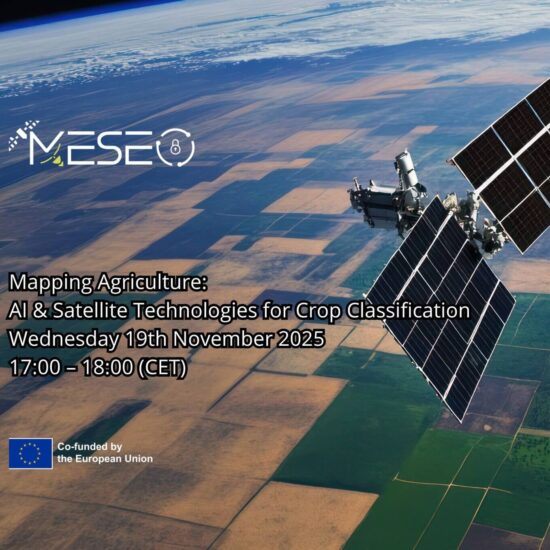 MESEO

Mapping Agriculture:
AI & Satellite Technologies for Crop Classification
Wednesday 19th November 2025
17:00 – 18:00 (CET)

Co-funded by the European Union